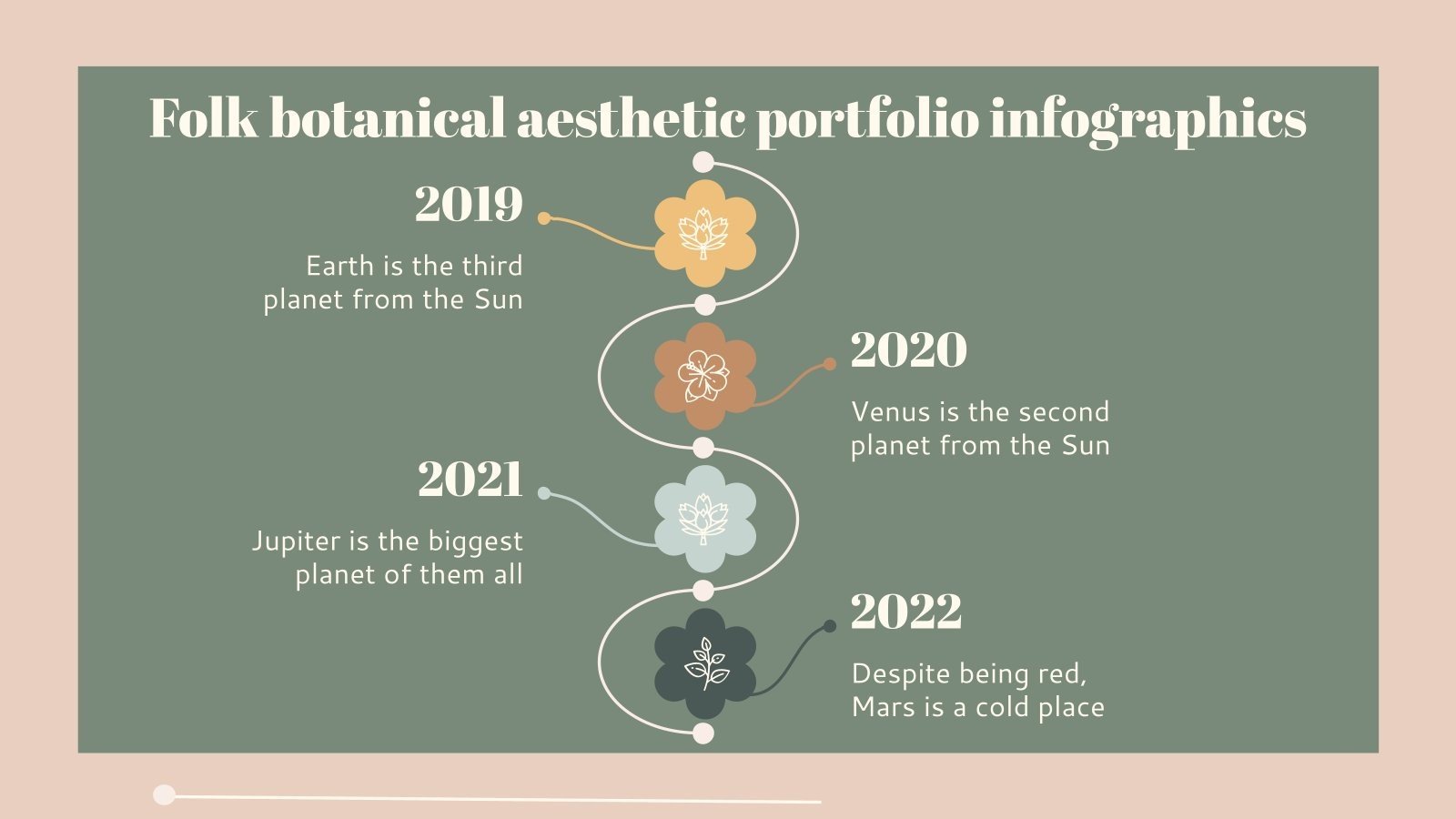 Folk botanical aesthetic portfolio infographics

2019

Earth is the third planet from the Sun

2020

Venus is the second planet from the Sun

2021

Jupiter is the biggest planet of them all

2022

Despite being red, Mars is a cold place